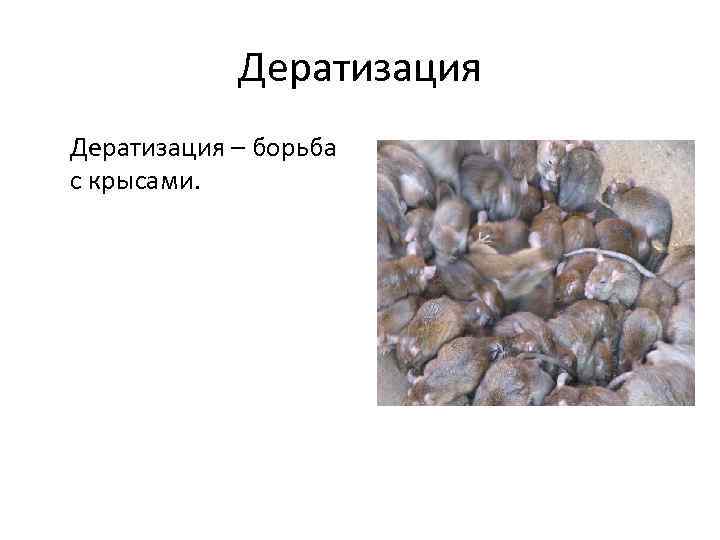 Дератизация

Дератизация – борьба с крысами.